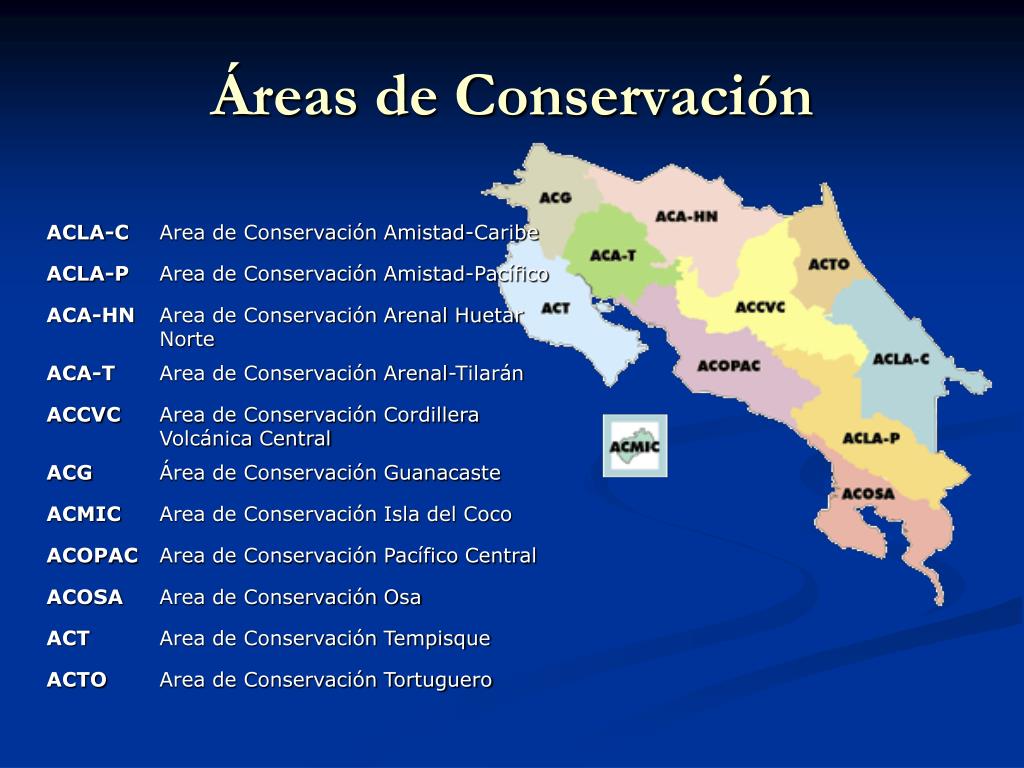 Áreas de Conservación

| | |
|---|---|
| ACLA-C | Area de Conservación Amistad-Caribe |
| ACLA-P | Area de Conservación Amistad-Pacífico |
| ACA-HN | Area de Conservación Arenal Huetar Norte |
| ACA-T | Area de Conservación Arenal-Tilarán |
| ACCVC | Area de Conservación Cordillera Volcánica Central |
| ACG | Área de Conservación Guanacaste |
| ACMIC | Area de Conservación Isla del Coco |
| ACOPAC | Area de Conservación Pacífico Central |
| ACOSA | Area de Conservación Osa |
| ACT | Area de Conservación Tempisque |
| ACTO | Area de Conservación Tortuguero |

ACG
ACA-HN
ACA-T
ACTO
ACT
ACCVC
ACOPAC
ACLA-C
ACMIC
ACLA-P
ACOSA